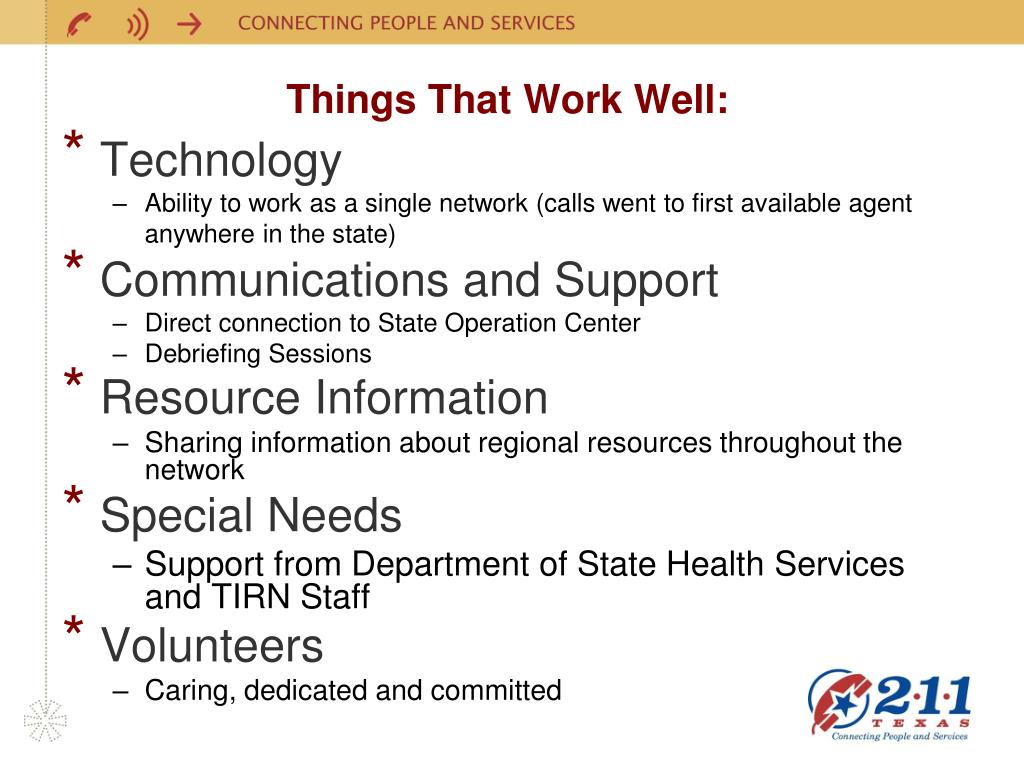 CONNECTING PEOPLE AND SERVICES

Things That Work Well:

* Technology
– Ability to work as a single network (calls went to first available agent anywhere in the state)

* Communications and Support
– Direct connection to State Operation Center
– Debriefing Sessions

* Resource Information
– Sharing information about regional resources throughout the network

* Special Needs
– Support from Department of State Health Services and TIRN Staff

* Volunteers
– Caring, dedicated and committed

2·1·1 TEXAS
Connecting People and Services